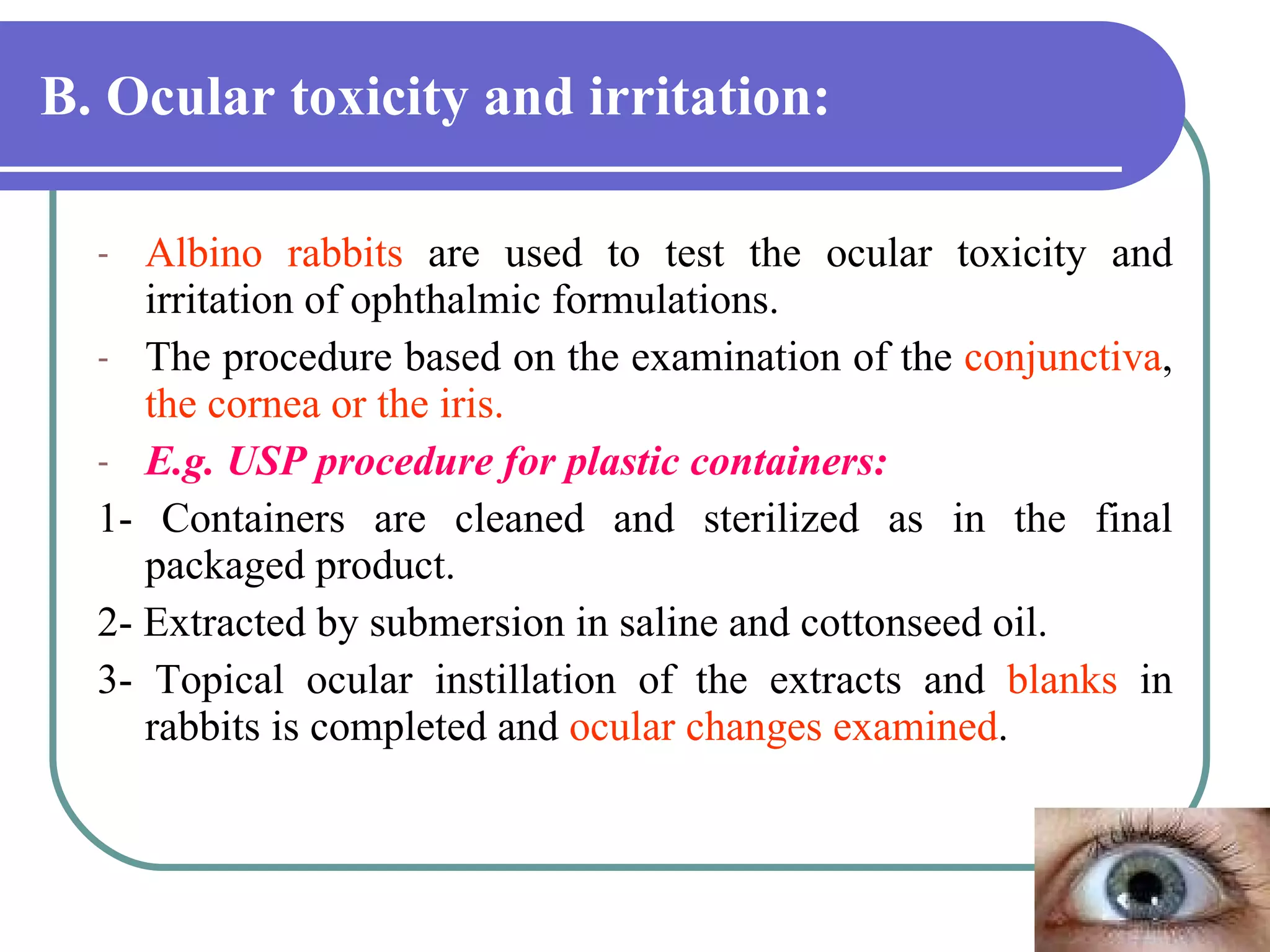 B. Ocular toxicity and irritation:

- Albino rabbits are used to test the ocular toxicity and irritation of ophthalmic formulations.

- The procedure based on the examination of the conjunctiva, the cornea or the iris.

- E.g. USP procedure for plastic containers:

1- Containers are cleaned and sterilized as in the final packaged product.

2- Extracted by submersion in saline and cottonseed oil.

3- Topical ocular instillation of the extracts and blanks in rabbits is completed and ocular changes examined.